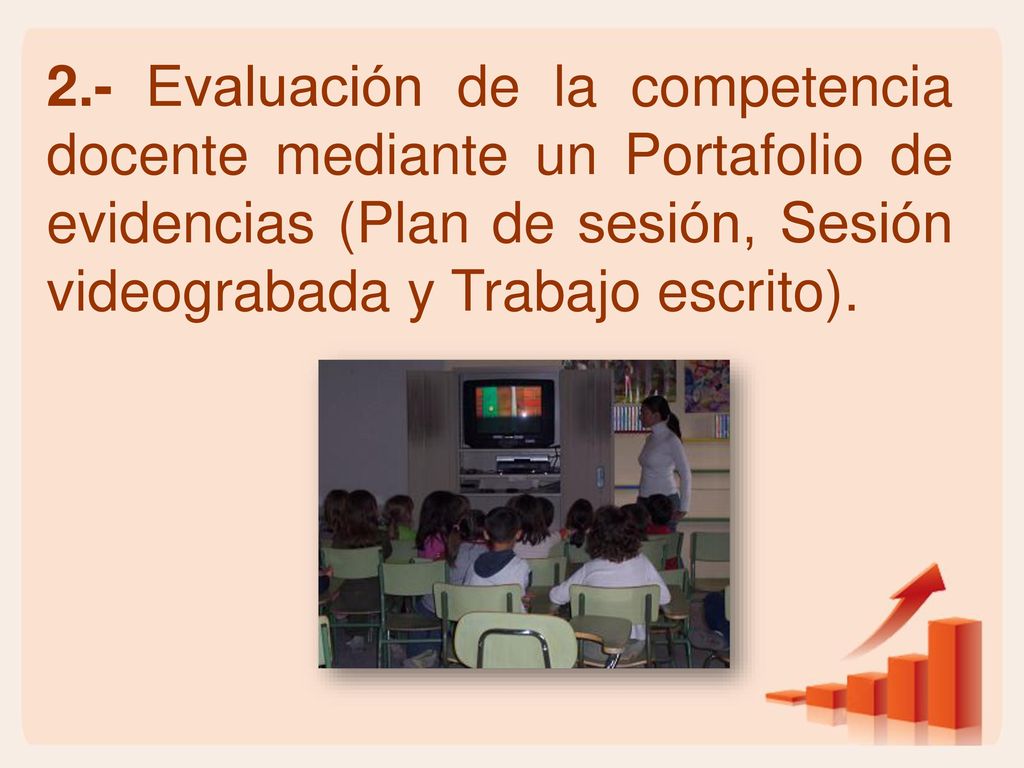 2.- Evaluación de la competencia docente mediante un Portafolio de evidencias (Plan de sesión, Sesión videograbada y Trabajo escrito).